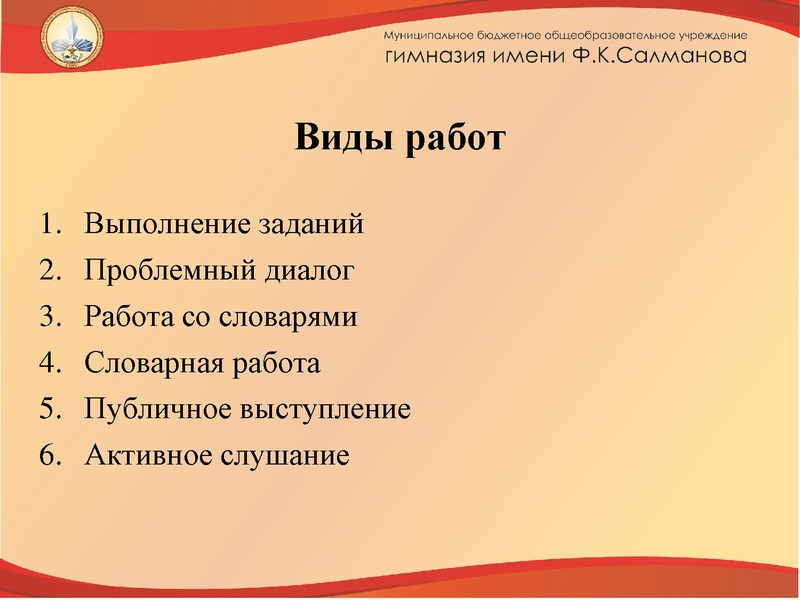 Муниципальное бюджетное общеобразовательное учреждение
гимназия имени Ф.К.Салманова

Виды работ

1. Выполнение заданий
2. Проблемный диалог
3. Работа со словарями
4. Словарная работа
5. Публичное выступление
6. Активное слушание